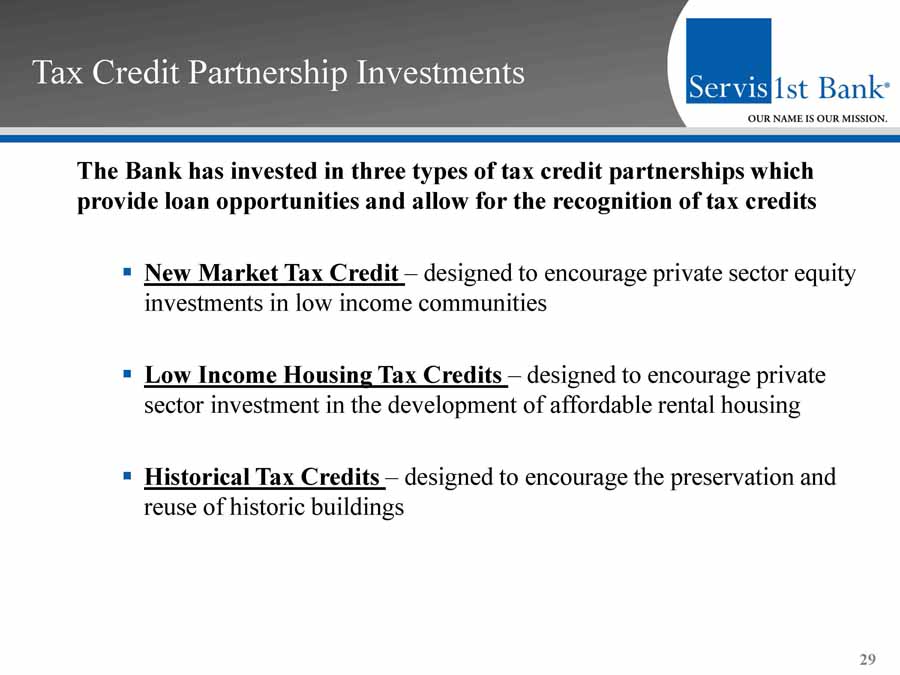 Tax Credit Partnership Investments

Servis 1st Bank®

OUR NAME IS OUR MISSION.

The Bank has invested in three types of tax credit partnerships which provide loan opportunities and allow for the recognition of tax credits

▪ New Market Tax Credit – designed to encourage private sector equity investments in low income communities

▪ Low Income Housing Tax Credits – designed to encourage private sector investment in the development of affordable rental housing

▪ Historical Tax Credits – designed to encourage the preservation and reuse of historic buildings

29